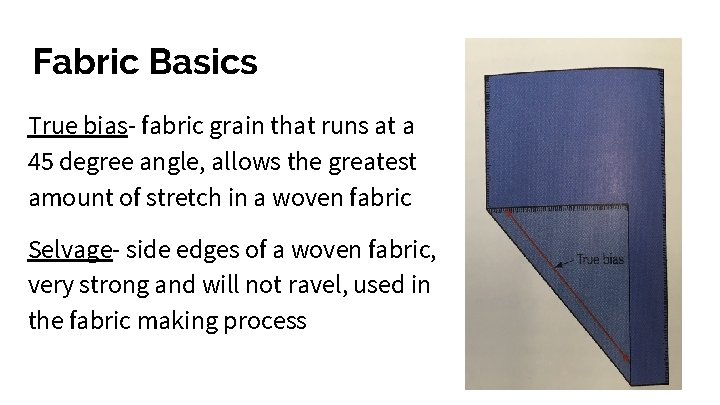 Fabric Basics

True bias- fabric grain that runs at a 45 degree angle, allows the greatest amount of stretch in a woven fabric

Selvage- side edges of a woven fabric, very strong and will not ravel, used in the fabric making process

True bias